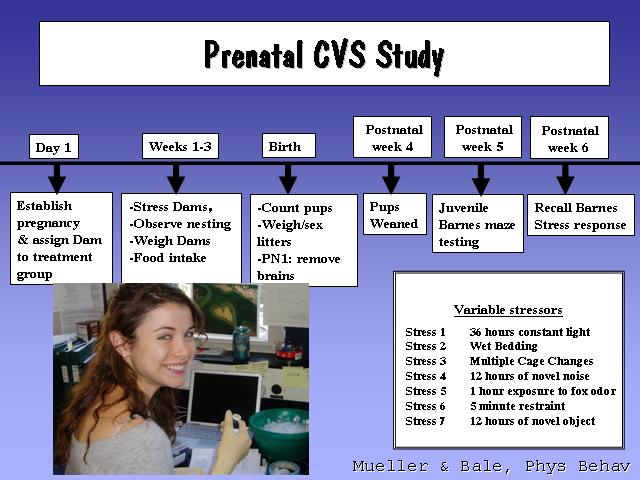 Prenatal CVS Study

Day 1

Weeks 1-3

Birth

Postnatal week 4

Postnatal week 5

Postnatal week 6

Establish pregnancy & assign Dam to treatment group

-Stress Dams, -Observe nesting -Weigh Dams -Food intake

-Count pups -Weigh/sex litters -PN1: remove brains

Pups Weaned

Juvenile Barnes maze testing

Recall Barnes Stress response

Variable stressors

| | |
|---|---|
| Stress 1 | 36 hours constant light |
| Stress 2 | Wet Bedding |
| Stress 3 | Multiple Cage Changes |
| Stress 4 | 12 hours of novel noise |
| Stress 5 | 1 hour exposure to fox odor |
| Stress 6 | 5 minute restraint |
| Stress 7 | 12 hours of novel object |

Mueller & Bale, Phys Behav